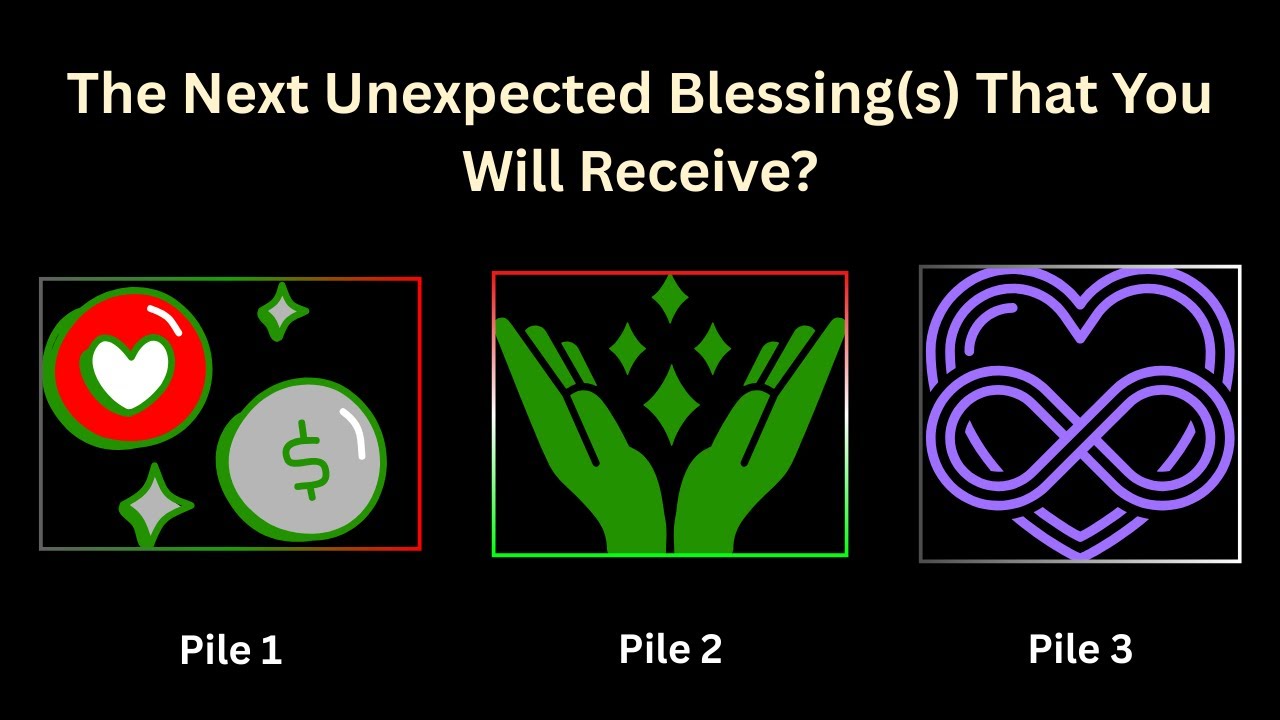 The Next Unexpected Blessing(s) That You Will Receive?

$

Pile 1

Pile 2

Pile 3